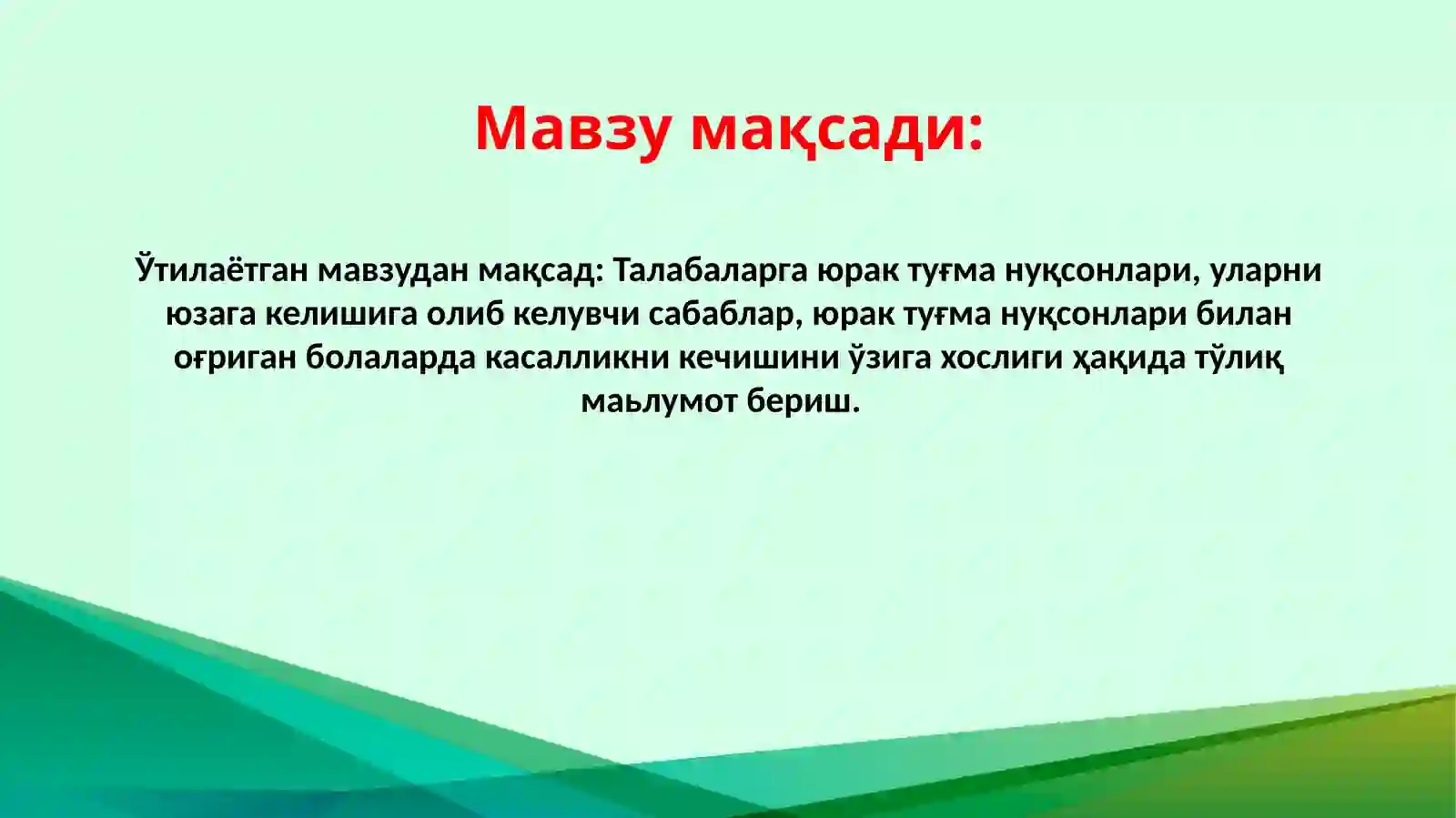 Мавзу мақсади:

Ўтилаётган мавзудан мақсад: Талабаларга юрак туғма нуқсонлари, уларни юзага келишига олиб келувчи сабаблар, юрак туғма нуқсонлари билан оғриган болаларда касалликни кечишини ўзига хослиги ҳақида тўлиқ маьлумот бериш.